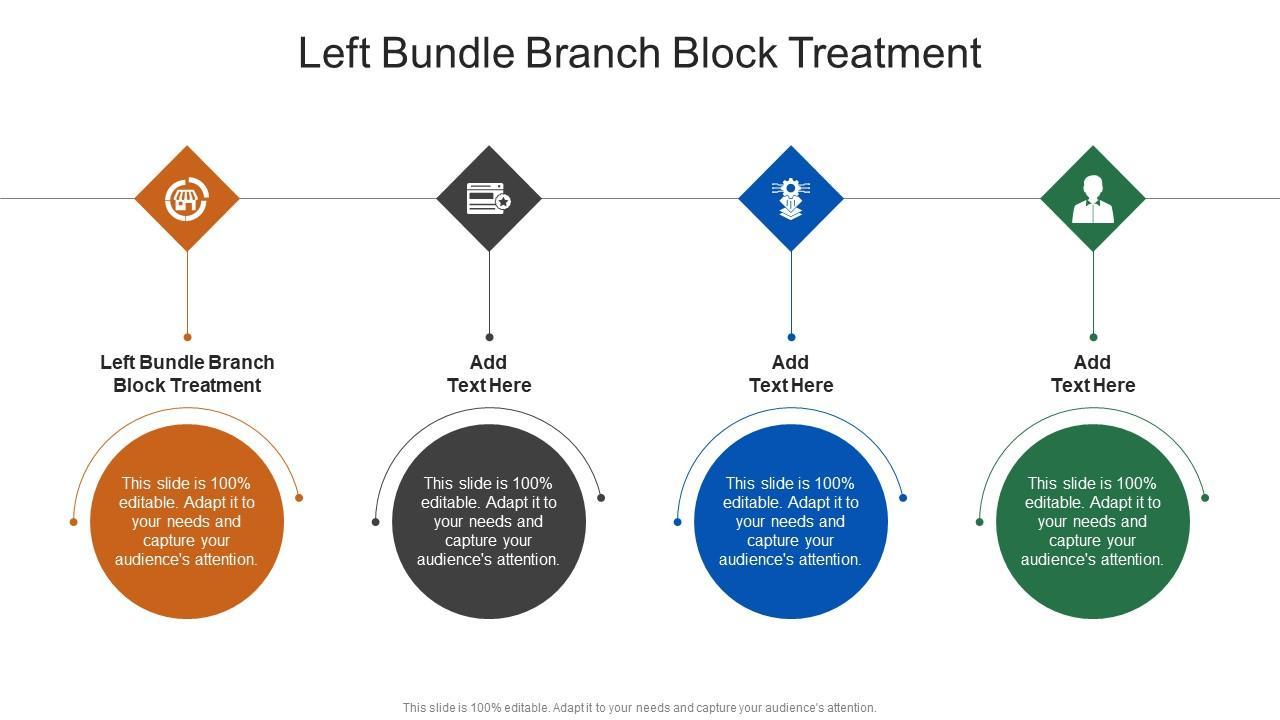 Left Bundle Branch Block Treatment

Left Bundle Branch Block Treatment

This slide is 100% editable. Adapt it to your needs and capture your audience's attention.

Add Text Here

This slide is 100% editable. Adapt it to your needs and capture your audience's attention.

Add Text Here

This slide is 100% editable. Adapt it to your needs and capture your audience's attention.

Add Text Here

This slide is 100% editable. Adapt it to your needs and capture your audience's attention.

This slide is 100% editable. Adapt it to your needs and capture your audience's attention.